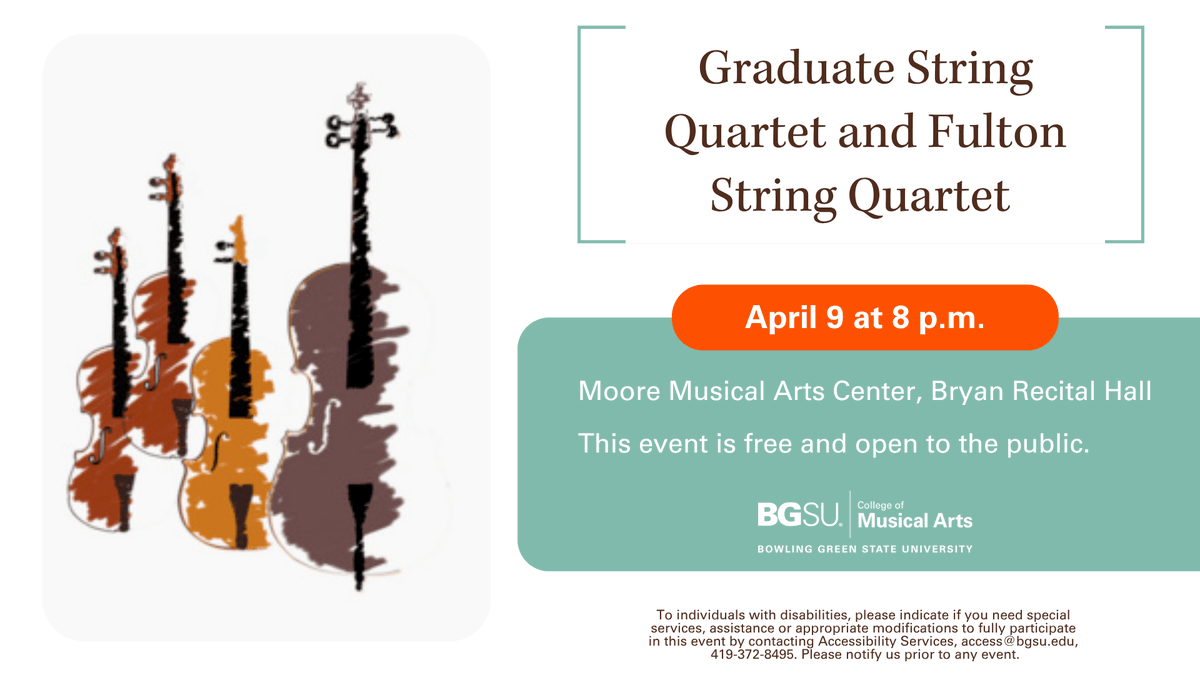 Graduate String Quartet and Fulton String Quartet

April 9 at 8 p.m.

Moore Musical Arts Center, Bryan Recital Hall

This event is free and open to the public.

BGSU. College of Musical Arts
BOWLING GREEN STATE UNIVERSITY

To individuals with disabilities, please indicate if you need special services, assistance or appropriate modifications to fully participate in this event by contacting Accessibility Services, access@bgsu.edu, 419-372-8495. Please notify us prior to any event.